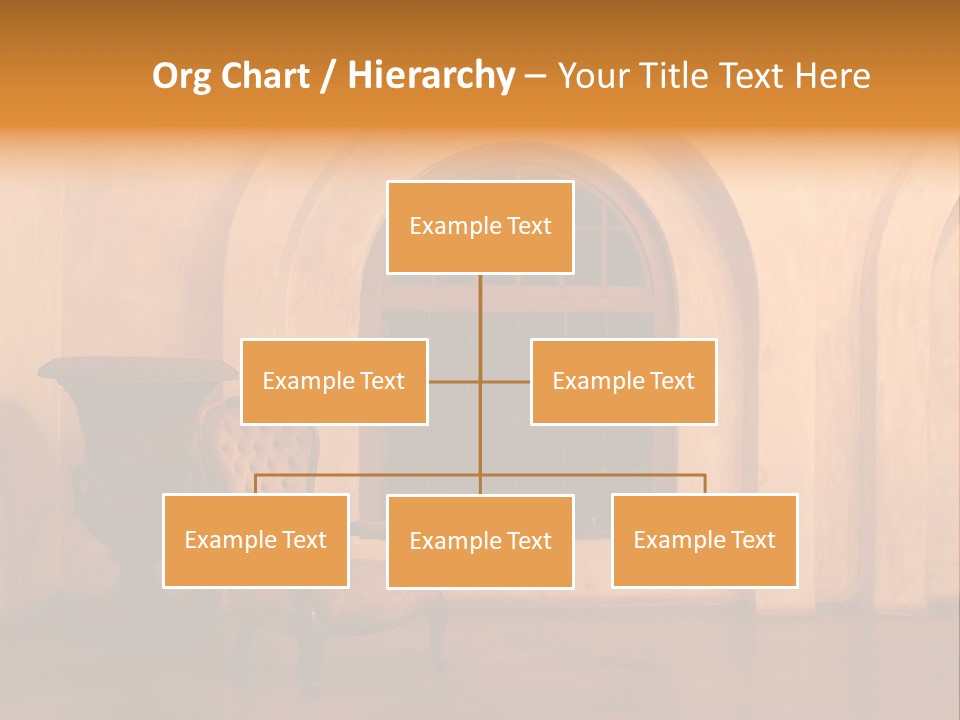 Org Chart / Hierarchy – Your Title Text Here

Example Text

Example Text

Example Text

Example Text

Example Text

Example Text